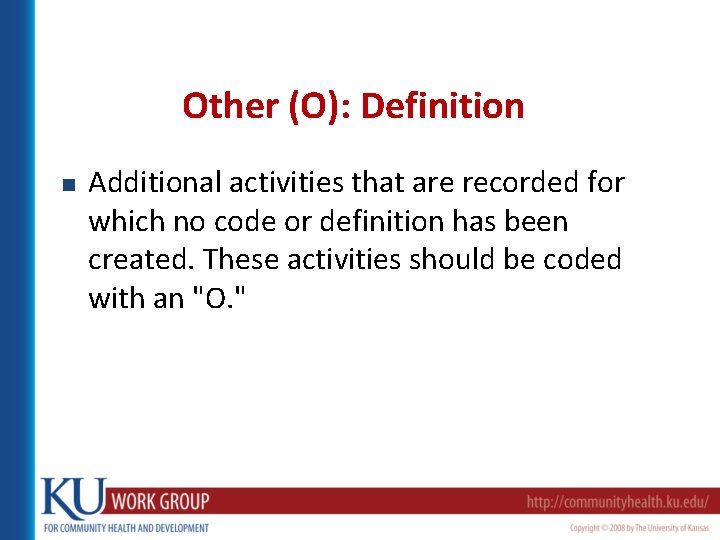 Other (O): Definition

Additional activities that are recorded for which no code or definition has been created. These activities should be coded with an "O."

KU WORK GROUP
FOR COMMUNITY HEALTH AND DEVELOPMENT

http://communityhealth.ku.edu/
Copyright © 2008 by The University of Kansas